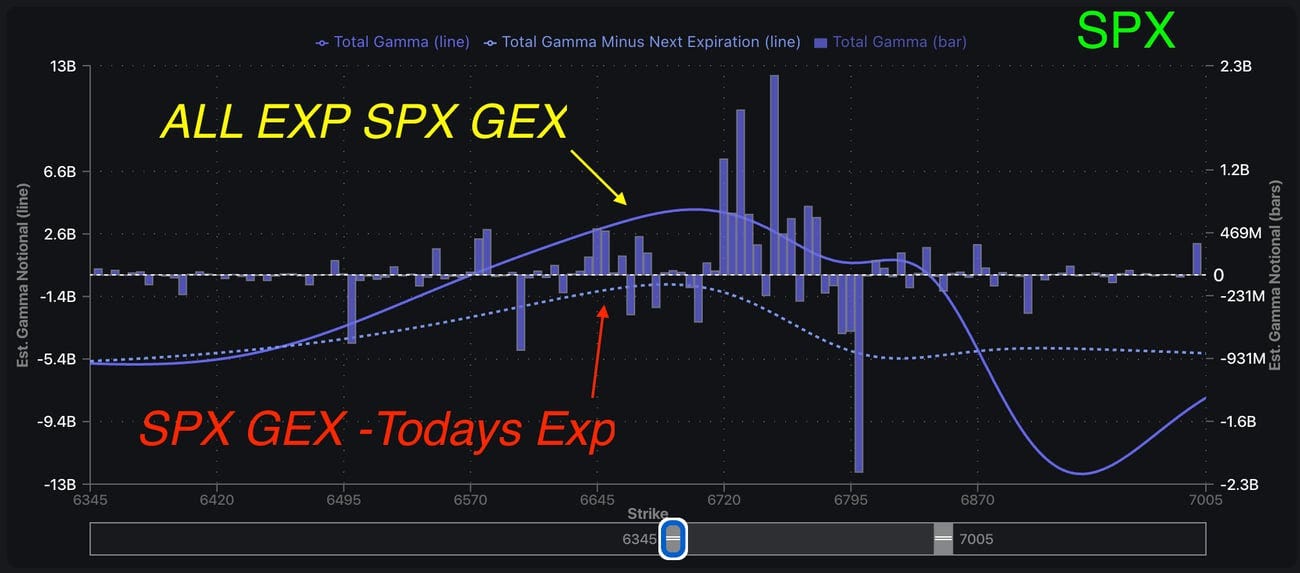 Total Gamma (line) Total Gamma Minus Next Expiration (line) Total Gamma (bar)

SPX

ALL EXP SPX GEX

SPX GEX -Todays Exp

Est. Gamma Notional (line)

13B
6.6B
2.6B
-1.4B
-5.4B
-9.4B
-13B

Est. Gamma Notional (bars)

2.3B
1.2B
469M
0
-231M
-931M
-1.6B
-2.3B

6345 6420 6495 6570 6645 6720 6795 6870 7005

Strike

6345 7005